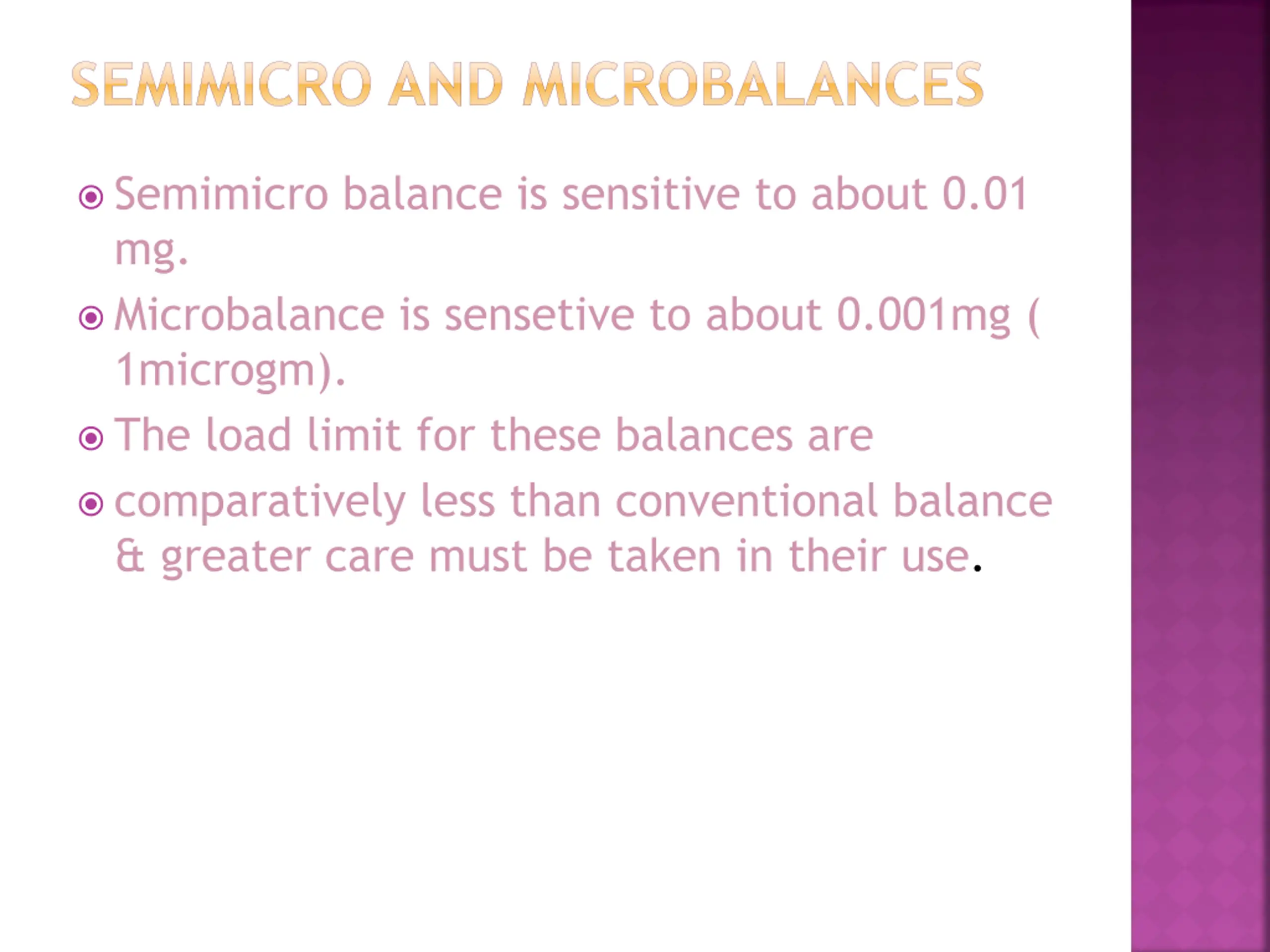 SEMIMICRO AND MICROBALANCES

Semimicro balance is sensitive to about 0.01 mg.

Microbalance is sensetive to about 0.001mg ( 1microgm).

The load limit for these balances are

comparatively less than conventional balance & greater care must be taken in their use.